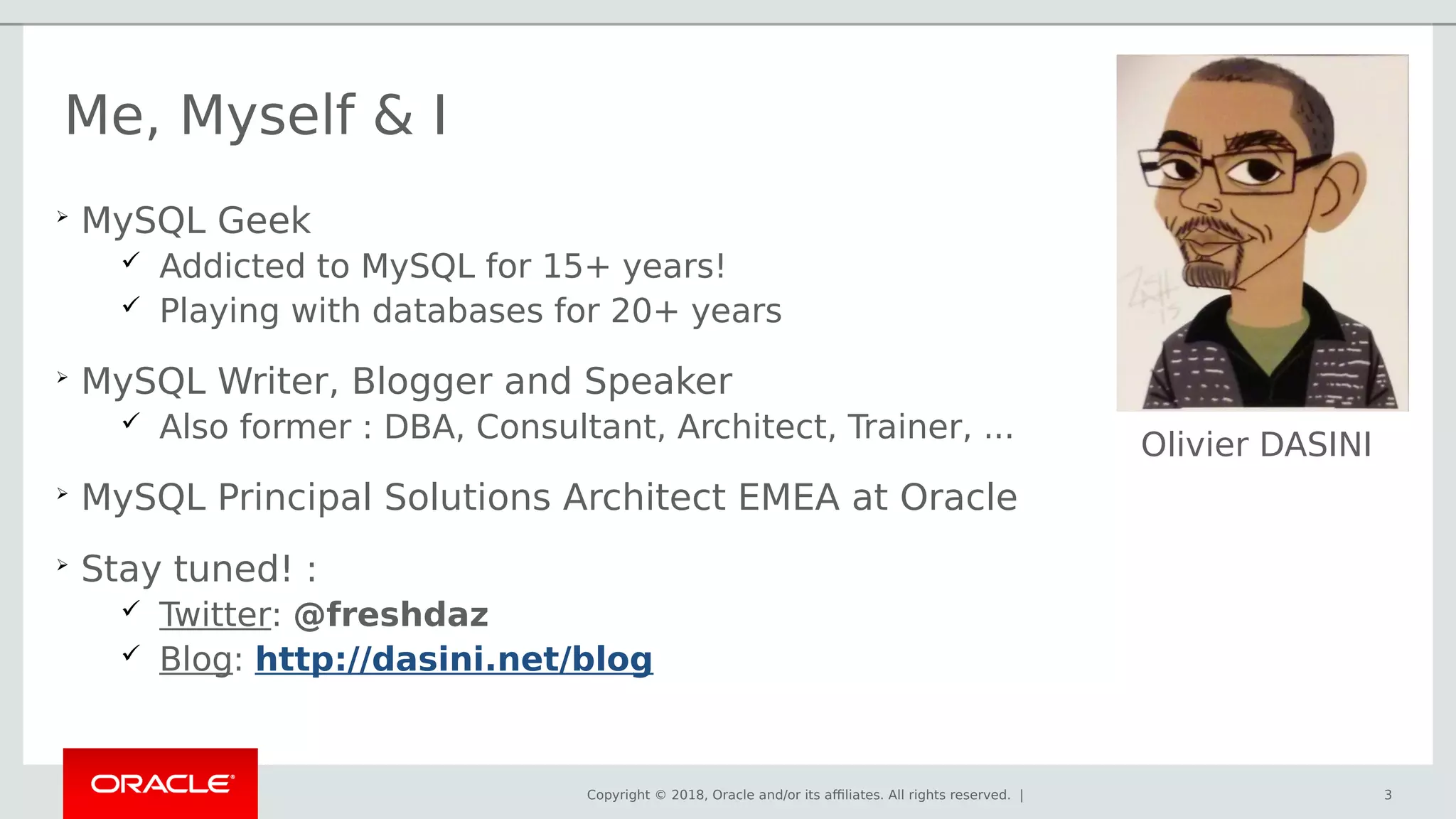 Me, Myself & I

➢ MySQL Geek
✓ Addicted to MySQL for 15+ years!
✓ Playing with databases for 20+ years

➢ MySQL Writer, Blogger and Speaker
✓ Also former : DBA, Consultant, Architect, Trainer, ...

➢ MySQL Principal Solutions Architect EMEA at Oracle

➢ Stay tuned! :
✓ Twitter: @freshdaz
✓ Blog: http://dasini.net/blog

Olivier DASINI

ORACLE

Copyright © 2018, Oracle and/or its affiliates. All rights reserved. |

3